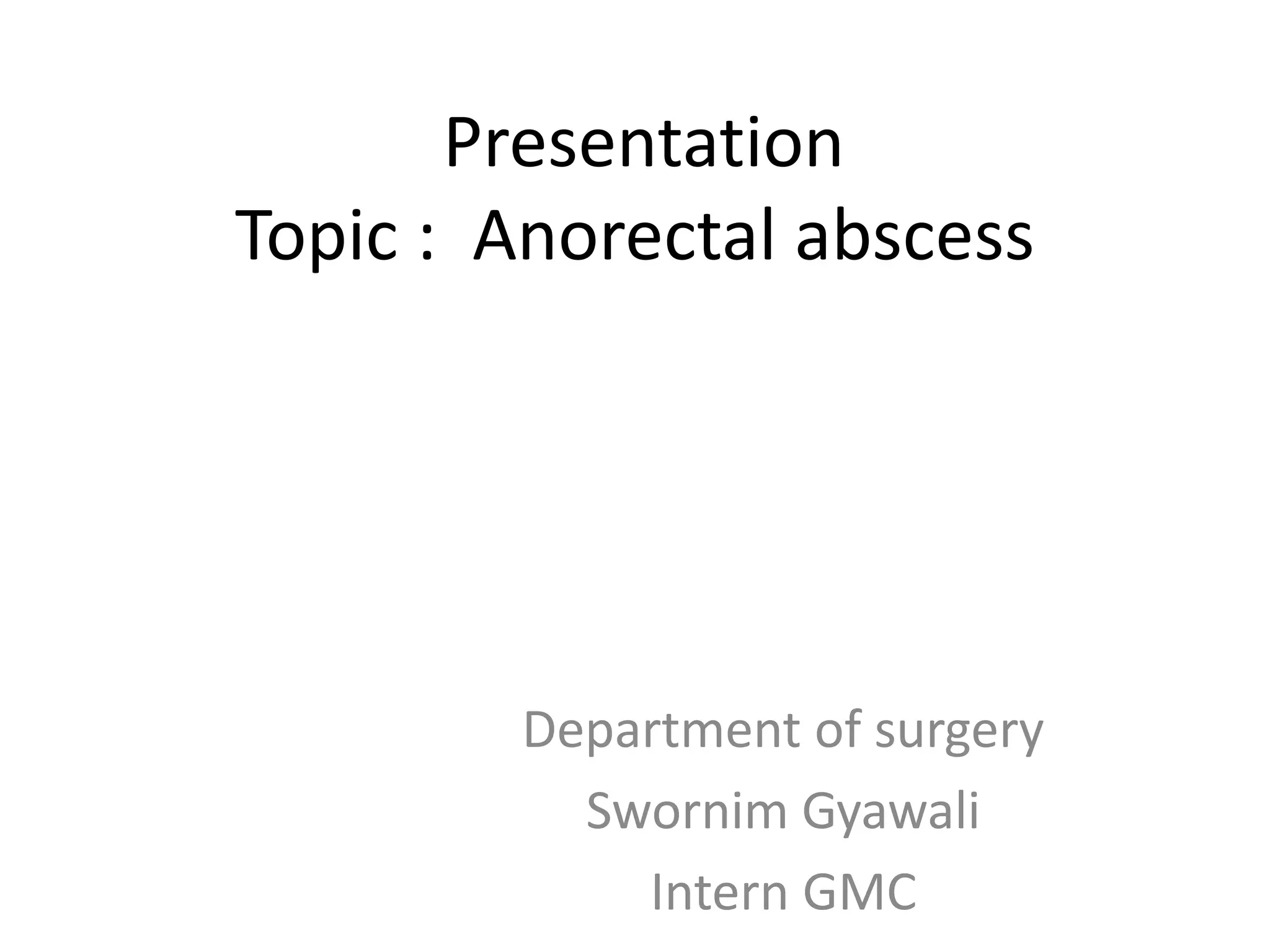 Presentation
Topic : Anorectal abscess

Department of surgery
Swornim Gyawali
Intern GMC